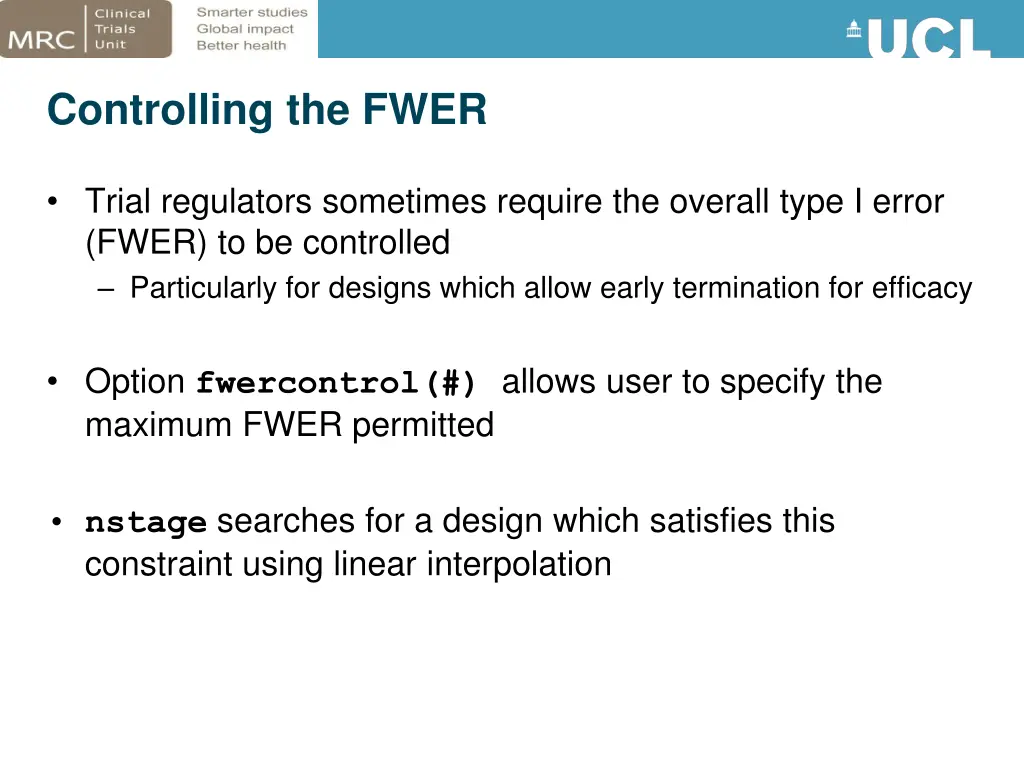 MRC Clinical Trials Unit

Smarter studies
Global impact
Better health

UCL

Controlling the FWER

• Trial regulators sometimes require the overall type I error (FWER) to be controlled
– Particularly for designs which allow early termination for efficacy

• Option fwercontrol(#) allows user to specify the maximum FWER permitted

• nstage searches for a design which satisfies this constraint using linear interpolation